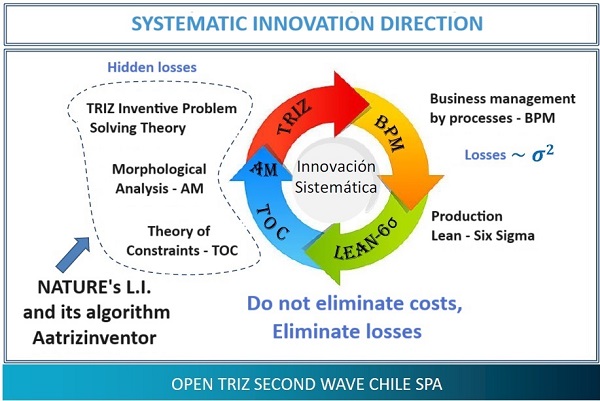 SYSTEMATIC INNOVATION DIRECTION

Hidden losses

TRIZ Inventive Problem Solving Theory

Morphological Analysis - AM

Theory of Constraints - TOC

NATURE's L.I. and its algorithm Aatrizinventor

TRIZ

BPM

LEAN-6σ

TOC

AM

Innovación Sistemática

Business management by processes - BPM

Losses $\sim \sigma^2$

Production Lean - Six Sigma

Do not eliminate costs, Eliminate losses

OPEN TRIZ SECOND WAVE CHILE SPA